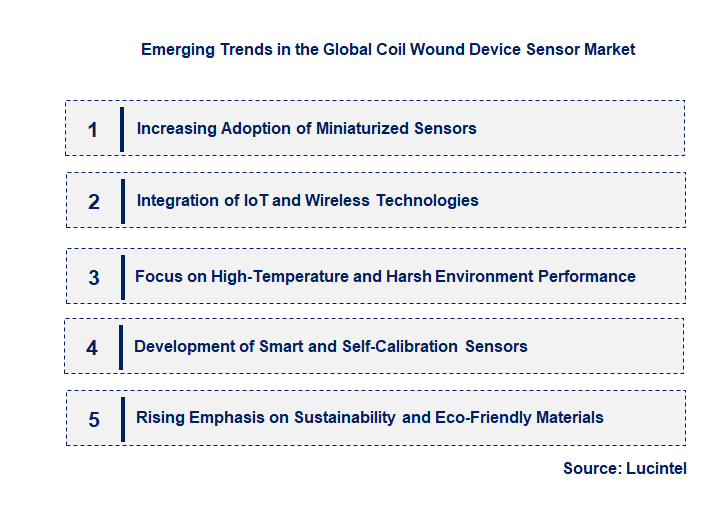 Emerging Trends in the Global Coil Wound Device Sensor Market

1 Increasing Adoption of Miniaturized Sensors

2 Integration of IoT and Wireless Technologies

3 Focus on High-Temperature and Harsh Environment Performance

4 Development of Smart and Self-Calibration Sensors

5 Rising Emphasis on Sustainability and Eco-Friendly Materials

Source: Lucintel